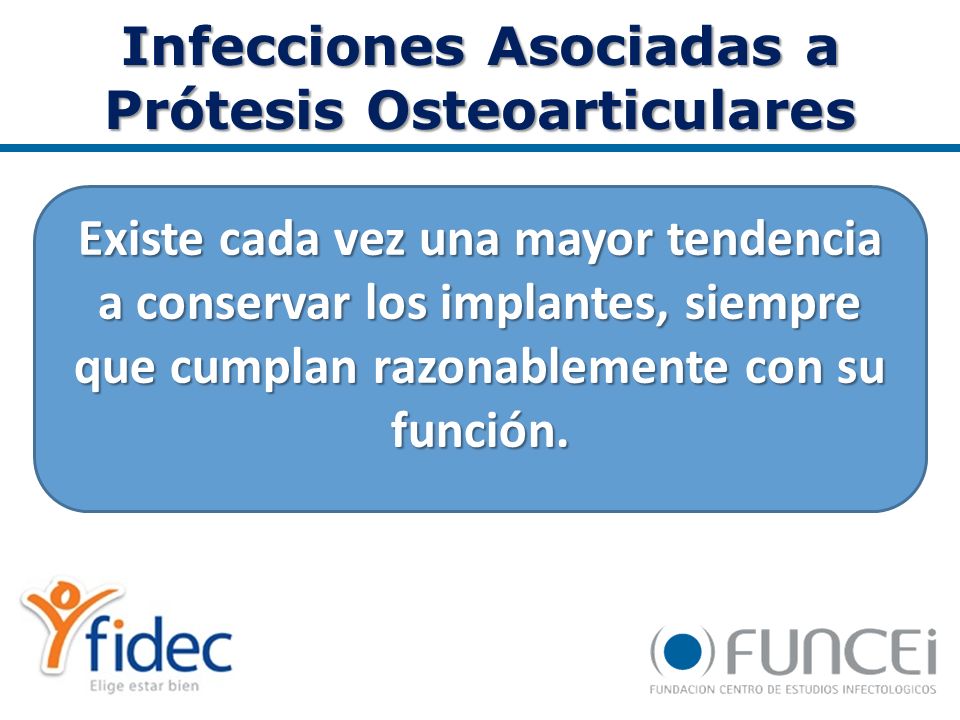 Infecciones Asociadas a Prótesis Osteoarticulares

Existe cada vez una mayor tendencia a conservar los implantes, siempre que cumplan razonablemente con su función.

fidec
Elige estar bien

FUNCEi
FUNDACION CENTRO DE ESTUDIOS INFECTOLOGICOS